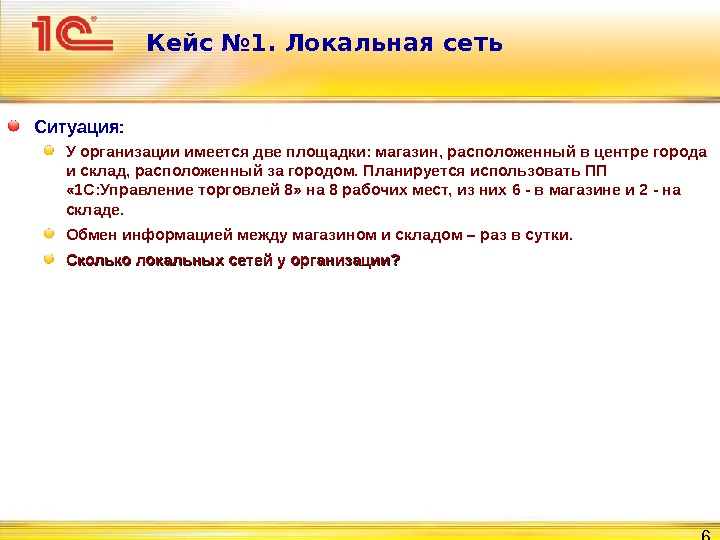 1С

Кейс №1. Локальная сеть

Ситуация:

У организации имеется две площадки: магазин, расположенный в центре города и склад, расположенный за городом. Планируется использовать ПП «1С:Управление торговлей 8» на 8 рабочих мест, из них 6 - в магазине и 2 - на складе.

Обмен информацией между магазином и складом – раз в сутки.

Сколько локальных сетей у организации?

6